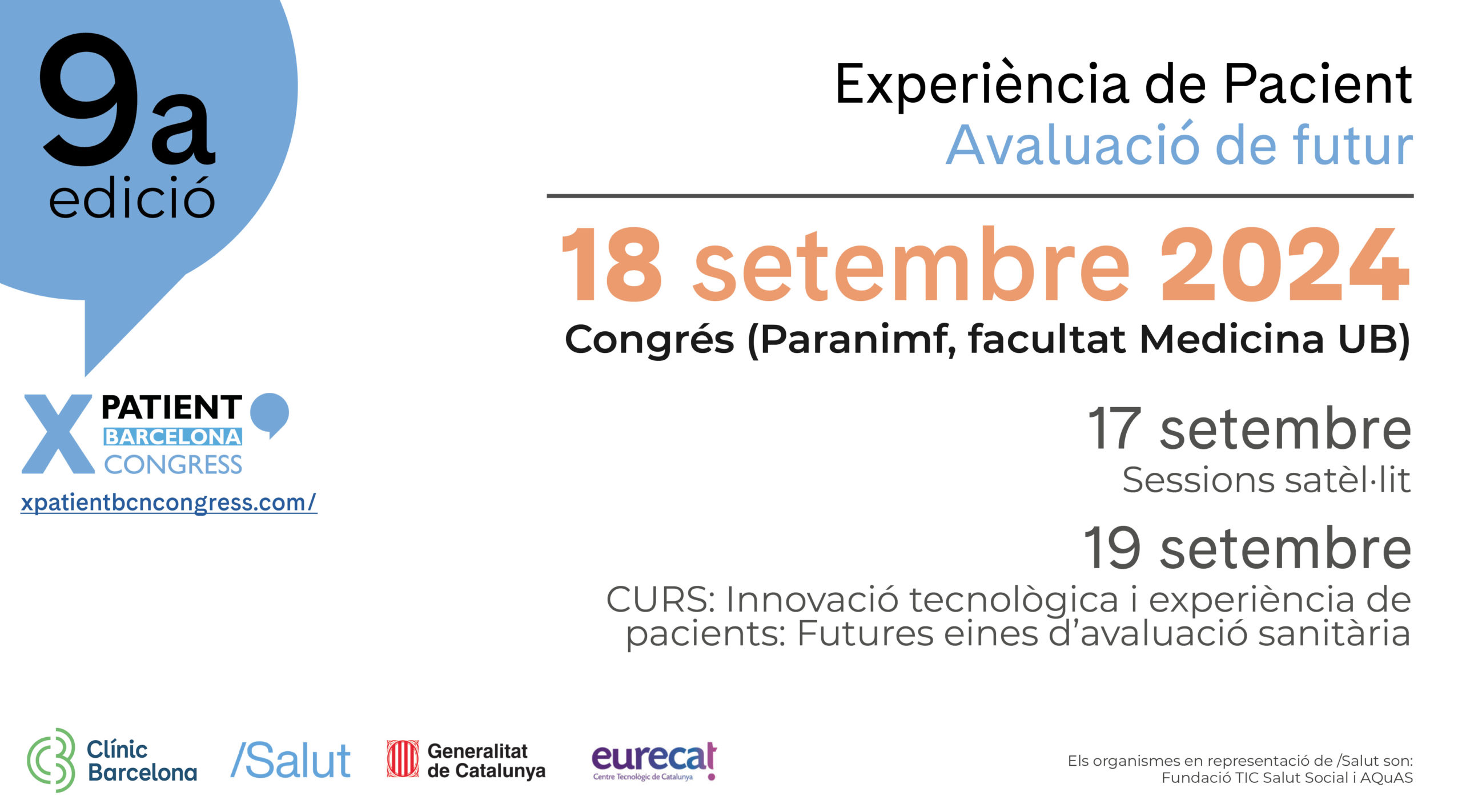 9a
edició

X PATIENT
BARCELONA
CONGRESS

xpatientbcncongress.com/

Experiència de Pacient
Avaluació de futur

18 setembre 2024
Congrés (Paranimf, facultat Medicina UB)

17 setembre
Sessions satèl·lit

19 setembre
CURS: Innovació tecnològica i experiència de pacients: Futures eines d'avaluació sanitària

Clínic Barcelona
/Salut
Generalitat de Catalunya
eurecat
Centre Tecnològic de Catalunya

Els organismes en representació de /Salut son:
Fundació TIC Salut Social i AQuAS